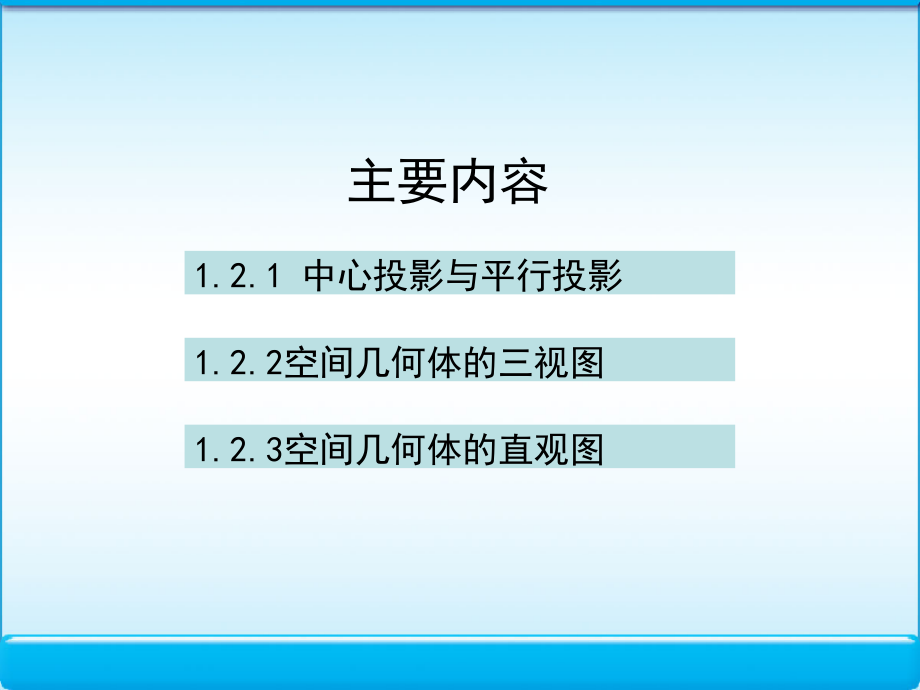 主要内容

1.2.1 中心投影与平行投影

1.2.2空间几何体的三视图

1.2.3空间几何体的直观图